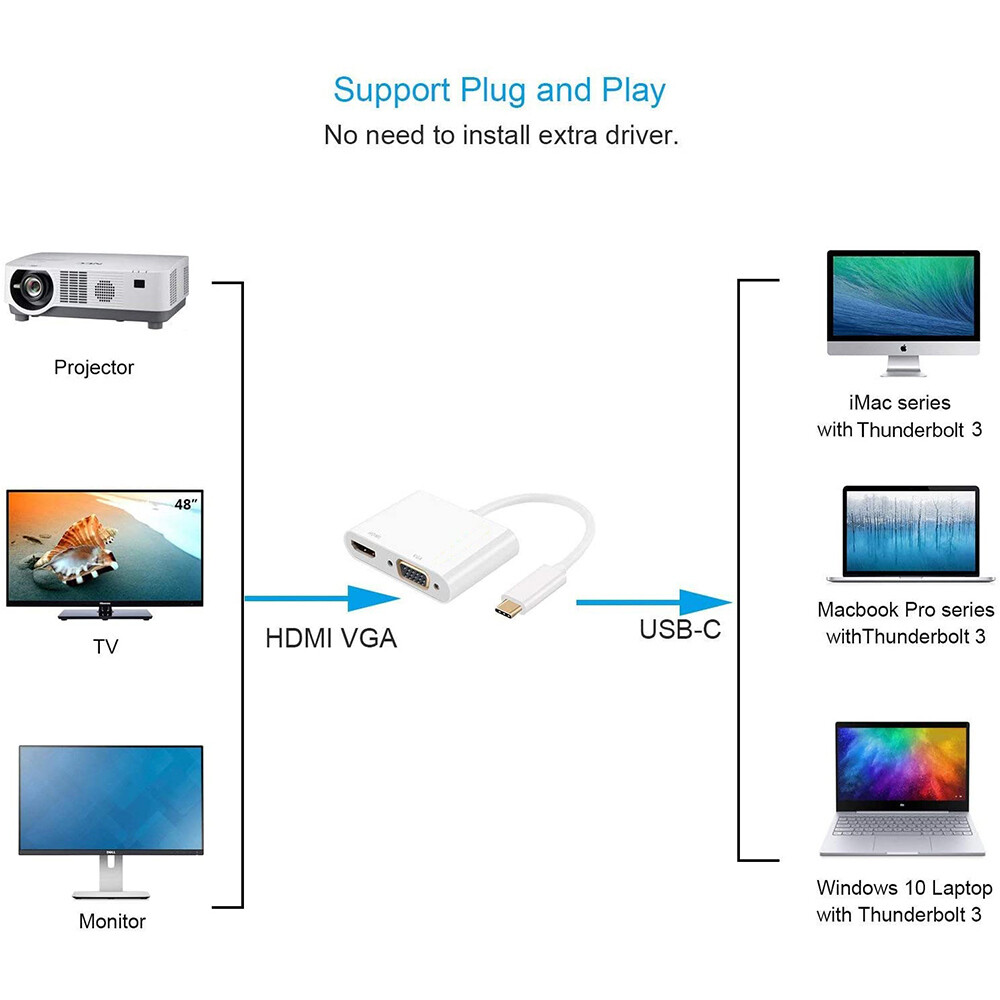 Support Plug and Play
No need to install extra driver.

Projector

48"

TV

Monitor

HDMI VGA

USB-C

iMac series
with Thunderbolt 3

Macbook Pro series
withThunderbolt 3

Windows 10 Laptop
with Thunderbolt 3